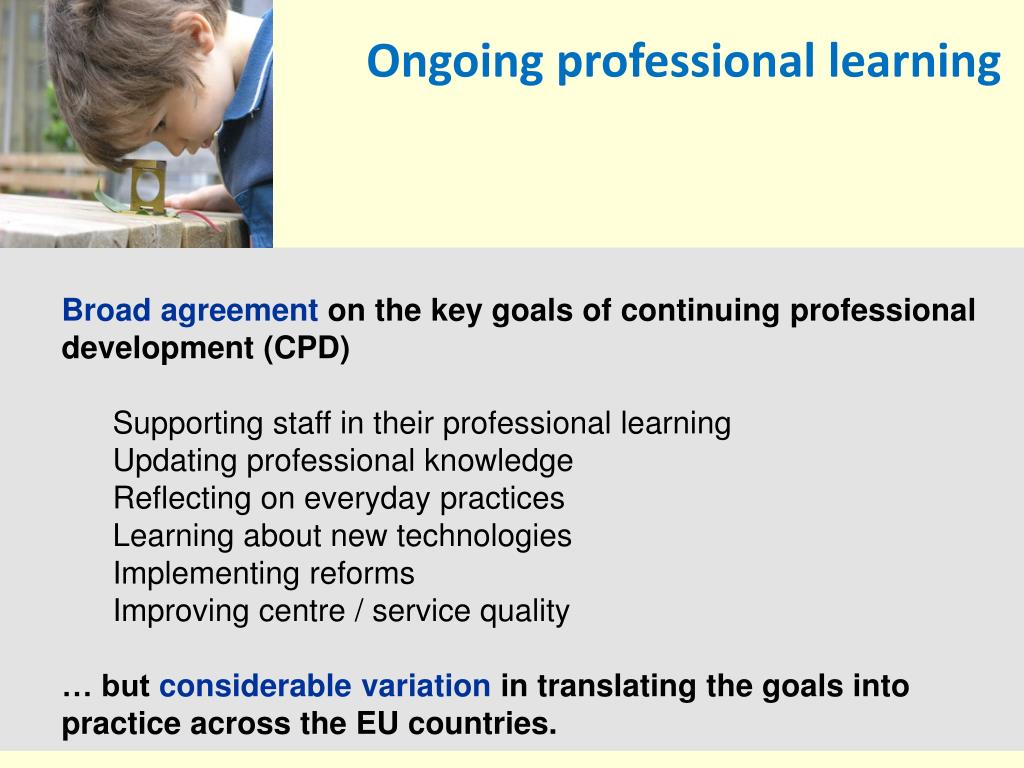 Ongoing professional learning

Broad agreement on the key goals of continuing professional development (CPD)

Supporting staff in their professional learning
Updating professional knowledge
Reflecting on everyday practices
Learning about new technologies
Implementing reforms
Improving centre / service quality

… but considerable variation in translating the goals into practice across the EU countries.